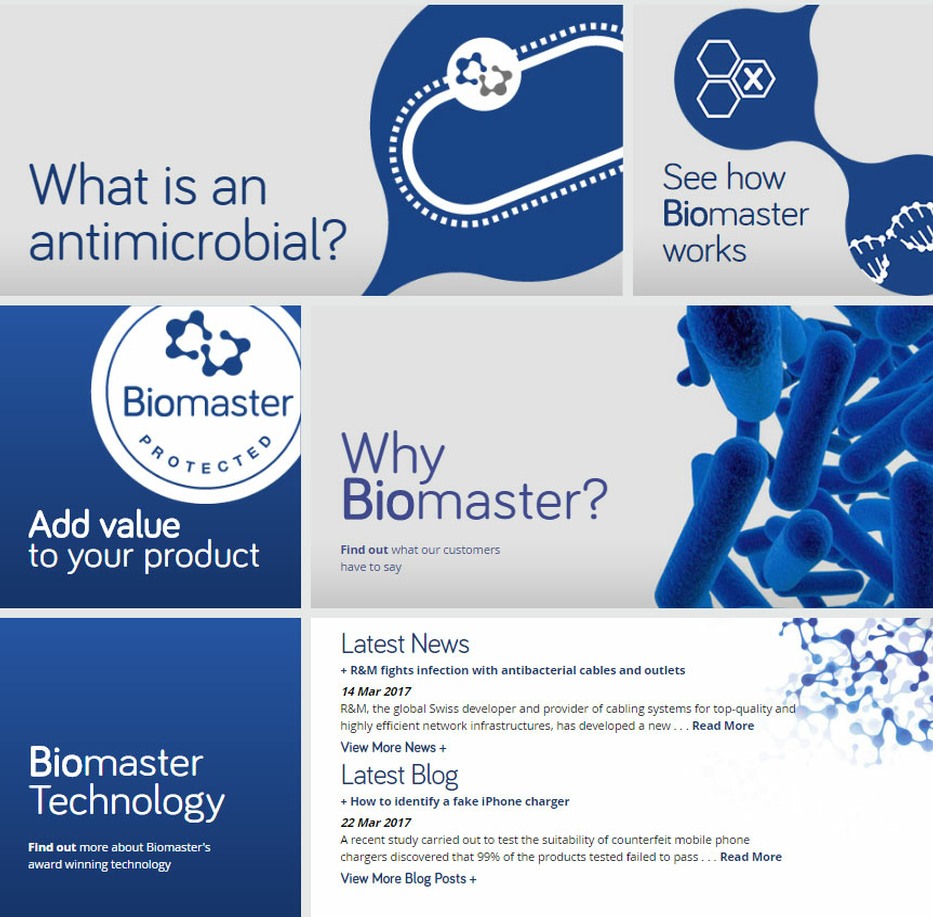 What is an antimicrobial?

See how Biomaster works

Biomaster
PROTECTED

Add value to your product

Why Biomaster?

Find out what our customers have to say

Biomaster Technology

Find out more about Biomaster's award winning technology

Latest News

+ R&M fights infection with antibacterial cables and outlets

14 Mar 2017

R&M, the global Swiss developer and provider of cabling systems for top-quality and highly efficient network infrastructures, has developed a new . . . Read More

View More News +

Latest Blog

+ How to identify a fake iPhone charger

22 Mar 2017

A recent study carried out to test the suitability of counterfeit mobile phone chargers discovered that 99% of the products tested failed to pass . . . Read More

View More Blog Posts +